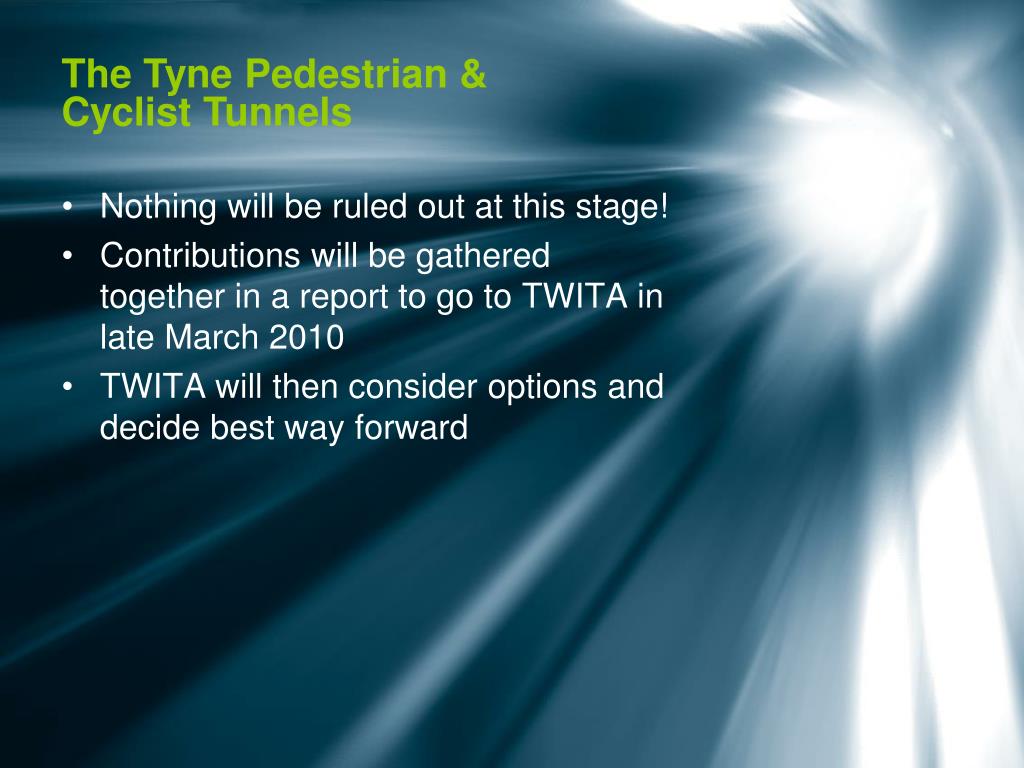 The Tyne Pedestrian & Cyclist Tunnels

• Nothing will be ruled out at this stage!
• Contributions will be gathered together in a report to go to TWITA in late March 2010
• TWITA will then consider options and decide best way forward